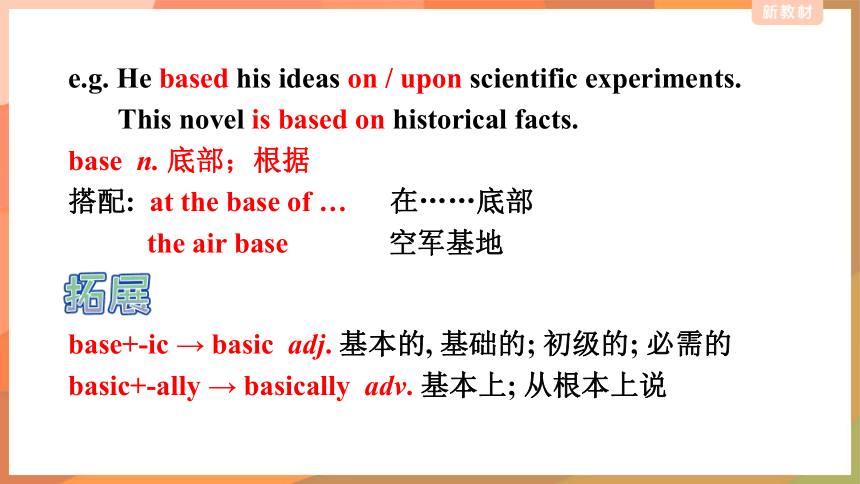 新教材

e.g. He based his ideas on / upon scientific experiments.
This novel is based on historical facts.

base n. 底部；根据

搭配: at the base of … 在……底部
the air base 空军基地

拓展

base+-ic → basic adj. 基本的, 基础的; 初级的; 必需的
basic+-ally → basically adv. 基本上; 从根本上说